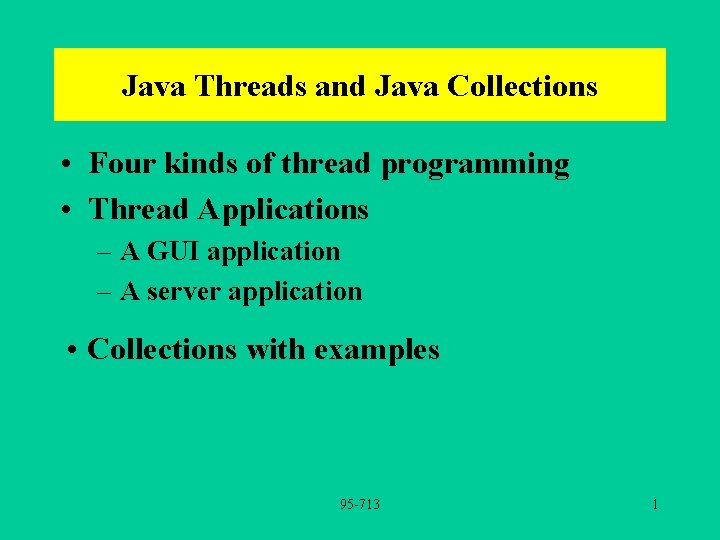 Java Threads and Java Collections

• Four kinds of thread programming
• Thread Applications
– A GUI application
– A server application

• Collections with examples

95-713

1